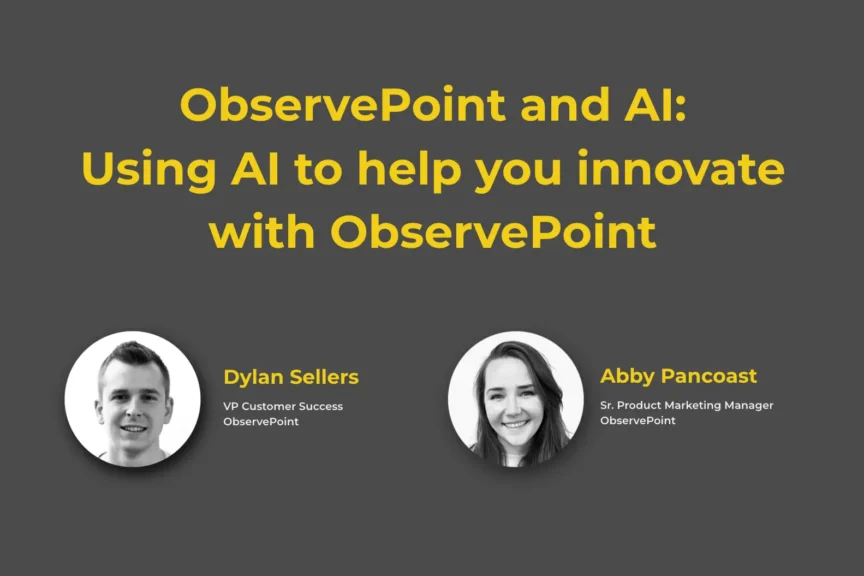 ObservePoint and AI:
Using AI to help you innovate with ObservePoint

Dylan Sellers
VP Customer Success
ObservePoint

Abby Pancoast
Sr. Product Marketing Manager
ObservePoint